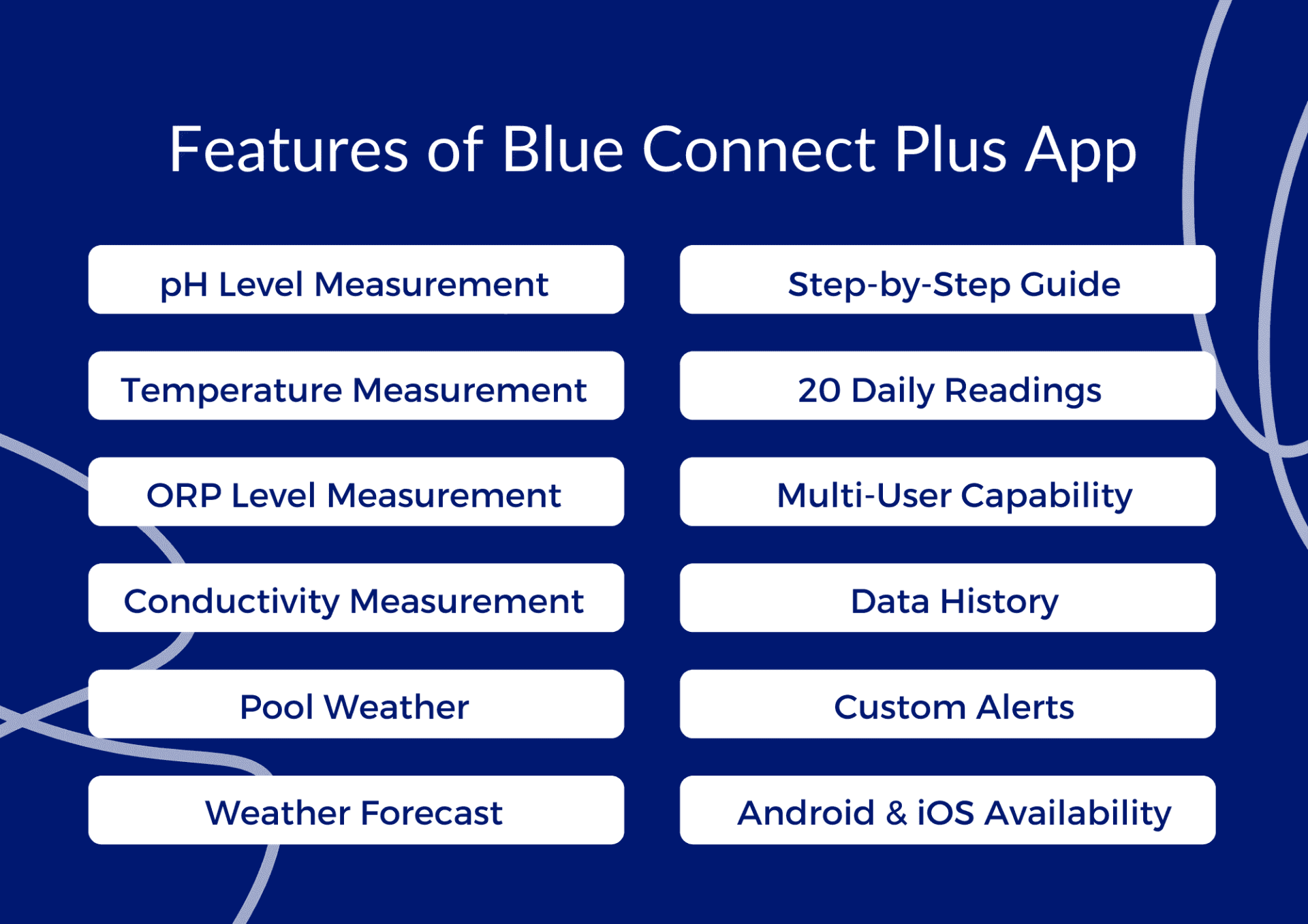 Features of Blue Connect Plus App

pH Level Measurement

Temperature Measurement

ORP Level Measurement

Conductivity Measurement

Pool Weather

Weather Forecast

Step-by-Step Guide

20 Daily Readings

Multi-User Capability

Data History

Custom Alerts

Android & iOS Availability